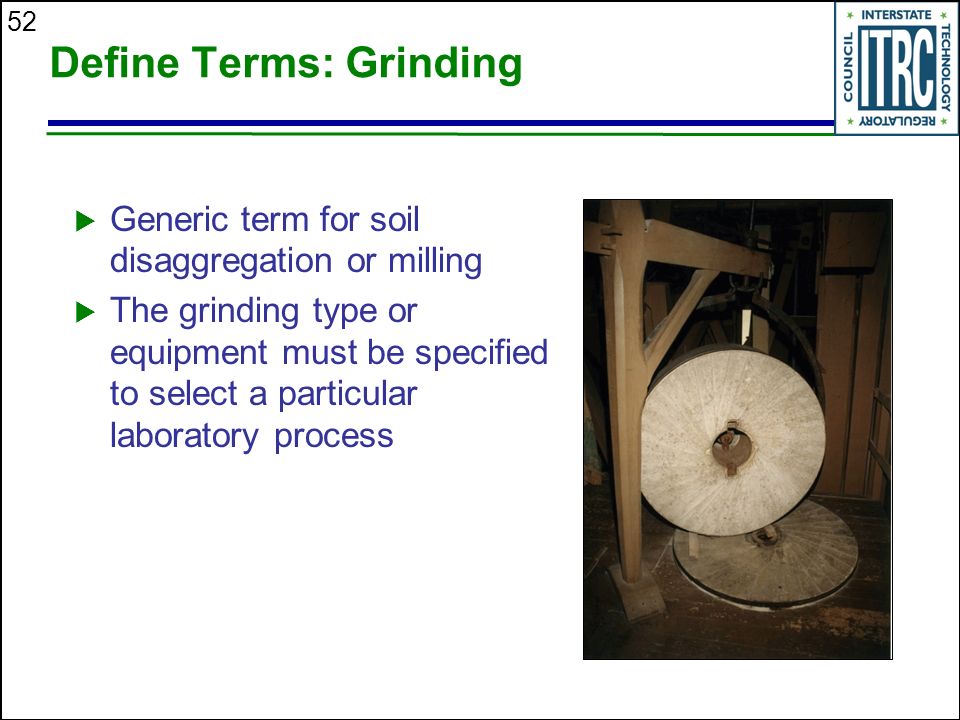 52

Define Terms: Grinding

INTERSTATE TECHNOLOGY REGULATORY COUNCIL ITRC

▶ Generic term for soil disaggregation or milling

▶ The grinding type or equipment must be specified to select a particular laboratory process